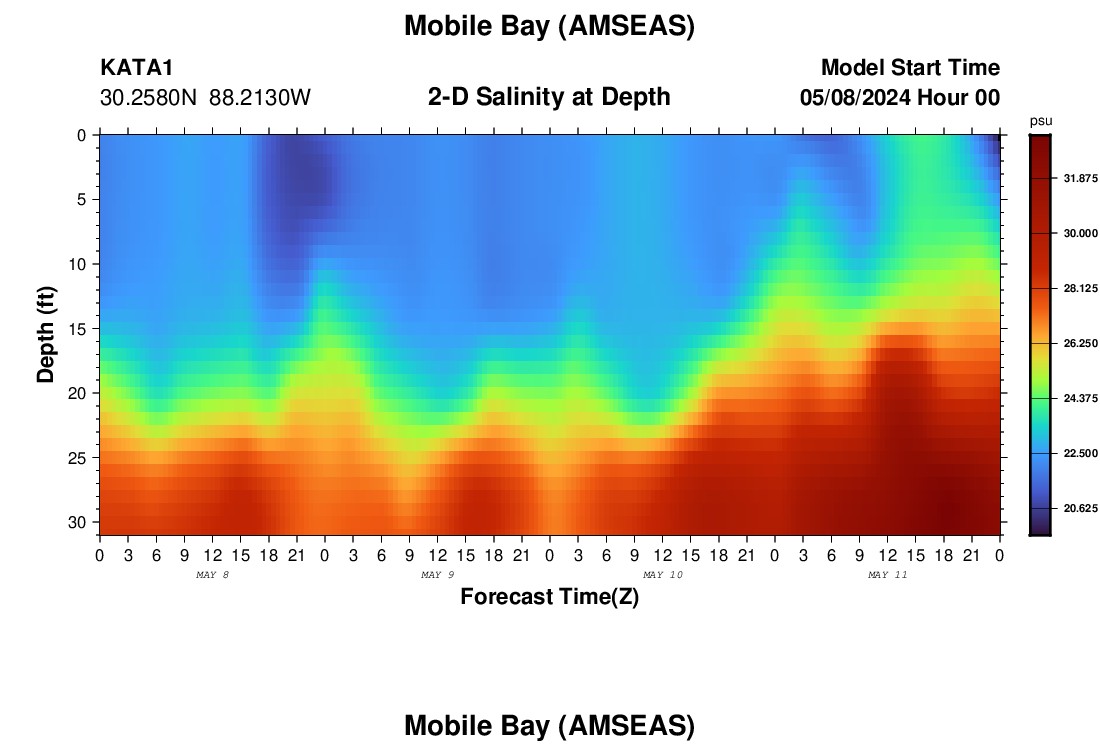 Mobile Bay (AMSEAS)

KATA1
30.2580N 88.2130W

2-D Salinity at Depth

Model Start Time
05/08/2024 Hour 00

psu
31.875
30.000
28.125
26.250
24.375
22.500
20.625

Depth (ft)
0
5
10
15
20
25
30

0 3 6 9 12 15 18 21 0 3 6 9 12 15 18 21 0 3 6 9 12 15 18 21 0 3 6 9 12 15 18 21 0
MAY 8 MAY 9 MAY 10 MAY 11

Forecast Time(Z)

Mobile Bay (AMSEAS)